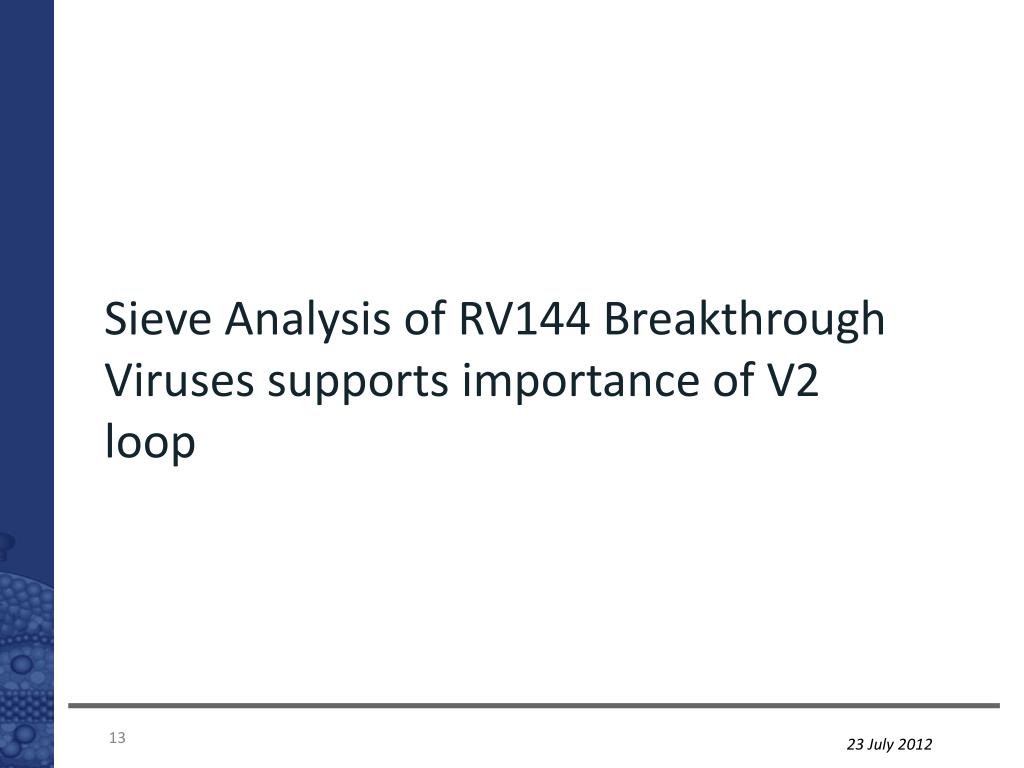 Sieve Analysis of RV144 Breakthrough Viruses supports importance of V2 loop

13

23 July 2012